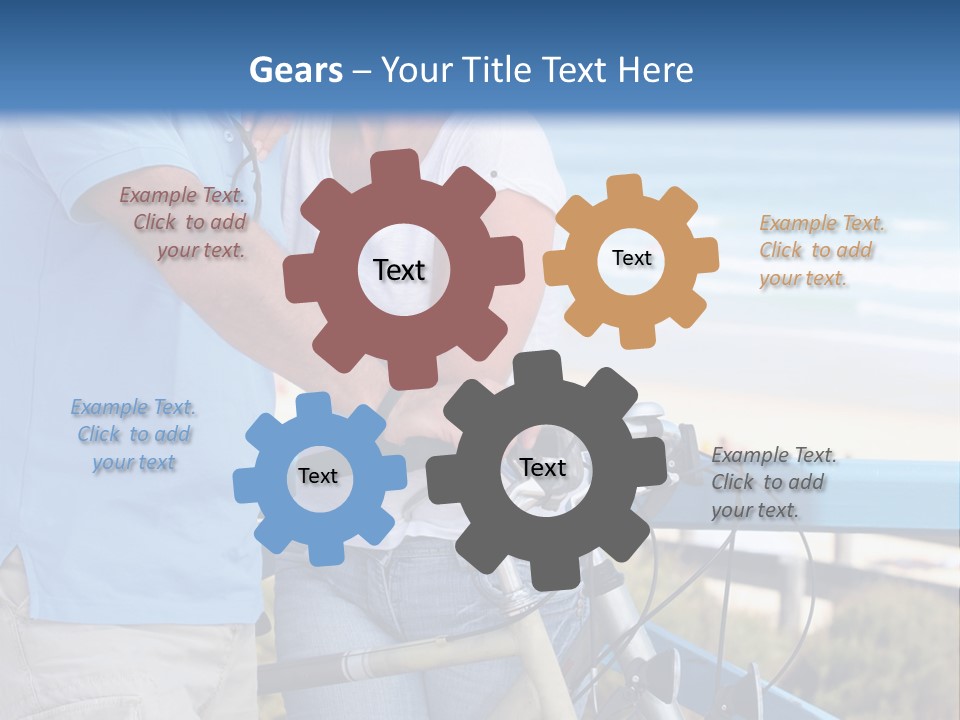 Gears – Your Title Text Here

Example Text. Click to add your text.

Text

Text

Example Text. Click to add your text.

Example Text. Click to add your text

Text

Text

Example Text. Click to add your text.